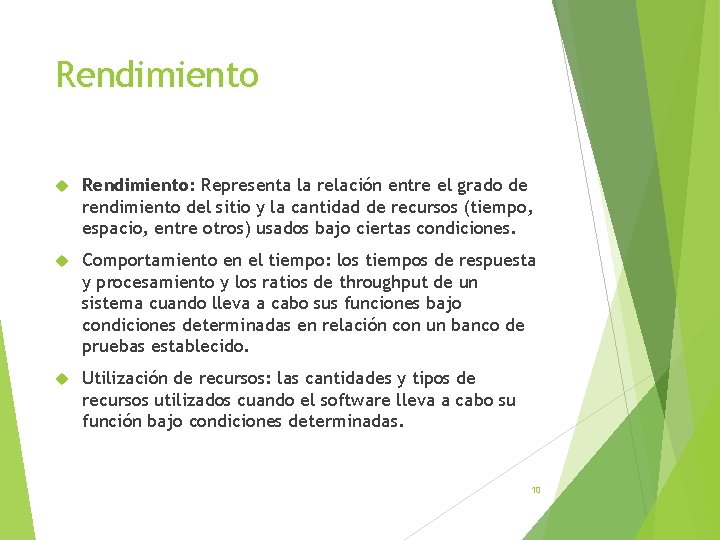 Rendimiento

Rendimiento: Representa la relación entre el grado de rendimiento del sitio y la cantidad de recursos (tiempo, espacio, entre otros) usados bajo ciertas condiciones.

Comportamiento en el tiempo: los tiempos de respuesta y procesamiento y los ratios de throughput de un sistema cuando lleva a cabo sus funciones bajo condiciones determinadas en relación con un banco de pruebas establecido.

Utilización de recursos: las cantidades y tipos de recursos utilizados cuando el software lleva a cabo su función bajo condiciones determinadas.

10